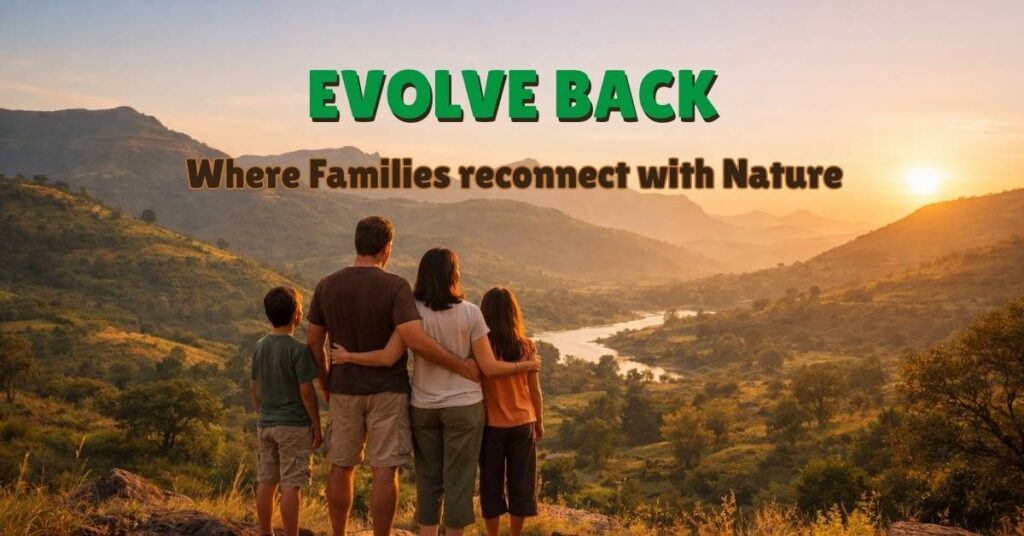 EVOLVE BACK

Where Families reconnect with Nature